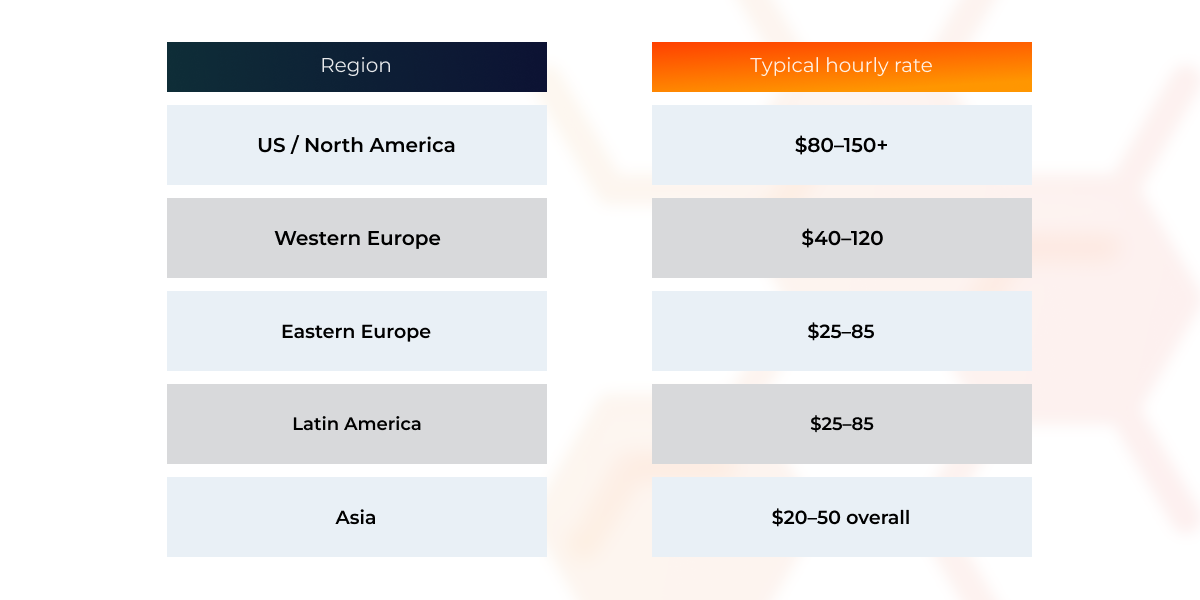 | Region | Typical hourly rate |
|---|---|
| US / North America | \$80–150+ |
| Western Europe | \$40–120 |
| Eastern Europe | \$25–85 |
| Latin America | \$25–85 |
| Asia | \$20–50 overall |